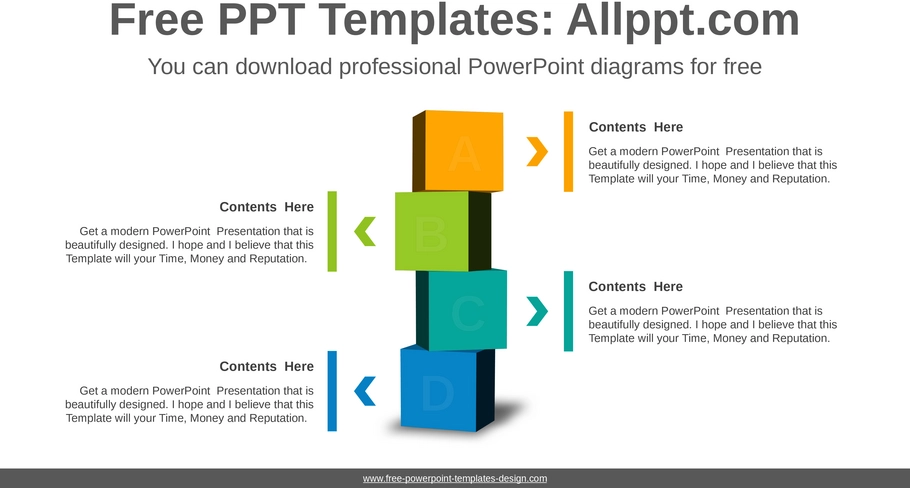 Free PPT Templates: Allppt.com

You can download professional PowerPoint diagrams for free

A

Contents Here

Get a modern PowerPoint Presentation that is beautifully designed. I hope and I believe that this Template will your Time, Money and Reputation.

B

Contents Here

Get a modern PowerPoint Presentation that is beautifully designed. I hope and I believe that this Template will your Time, Money and Reputation.

C

Contents Here

Get a modern PowerPoint Presentation that is beautifully designed. I hope and I believe that this Template will your Time, Money and Reputation.

D

Contents Here

Get a modern PowerPoint Presentation that is beautifully designed. I hope and I believe that this Template will your Time, Money and Reputation.

www.free-powerpoint-templates-design.com